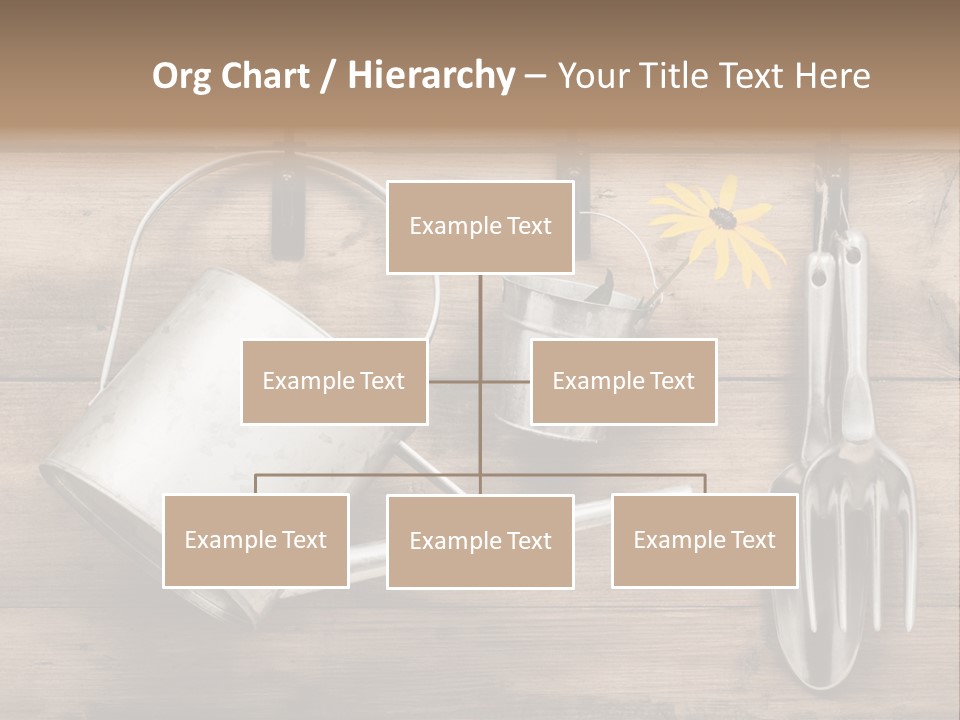 Org Chart / Hierarchy – Your Title Text Here

Example Text

Example Text

Example Text

Example Text

Example Text

Example Text